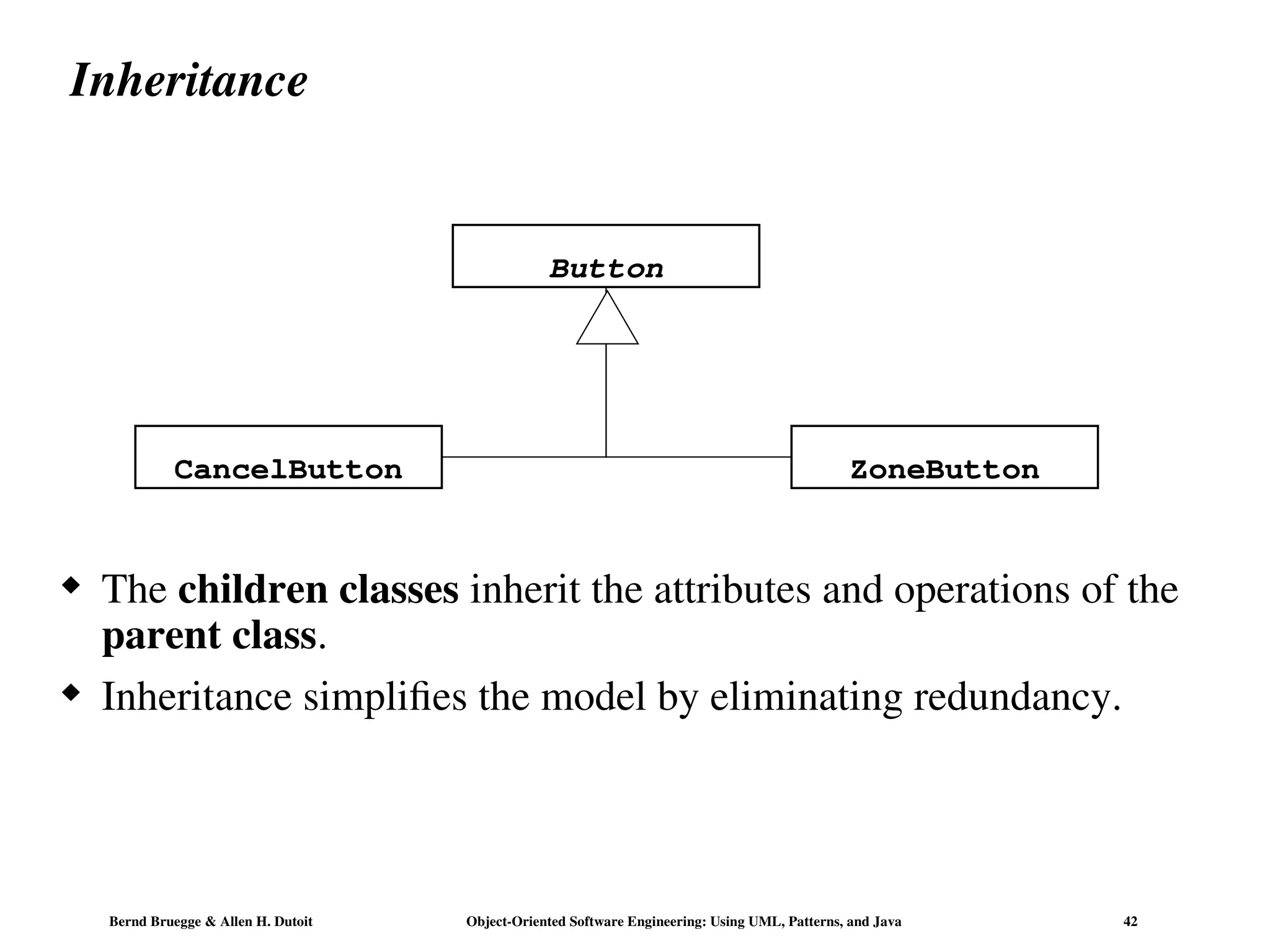 Inheritance

Button

CancelButton

ZoneButton

◆ The children classes inherit the attributes and operations of the parent class.

◆ Inheritance simplifies the model by eliminating redundancy.

Bernd Bruegge & Allen H. Dutoit
Object-Oriented Software Engineering: Using UML, Patterns, and Java
42